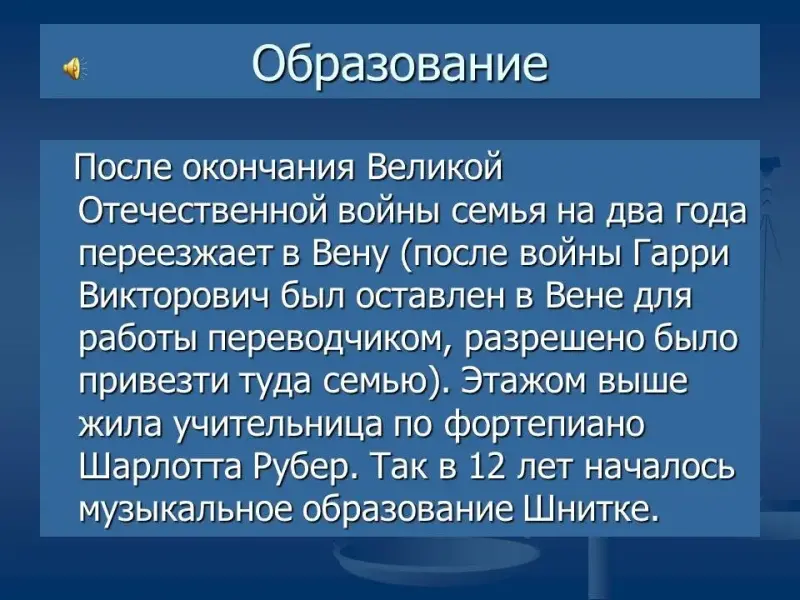 Образование

После окончания Великой Отечественной войны семья на два года переезжает в Вену (после войны Гарри Викторович был оставлен в Вене для работы переводчиком, разрешено было привезти туда семью). Этажом выше жила учительница по фортепиано Шарлотта Рубер. Так в 12 лет началось музыкальное образование Шнитке.